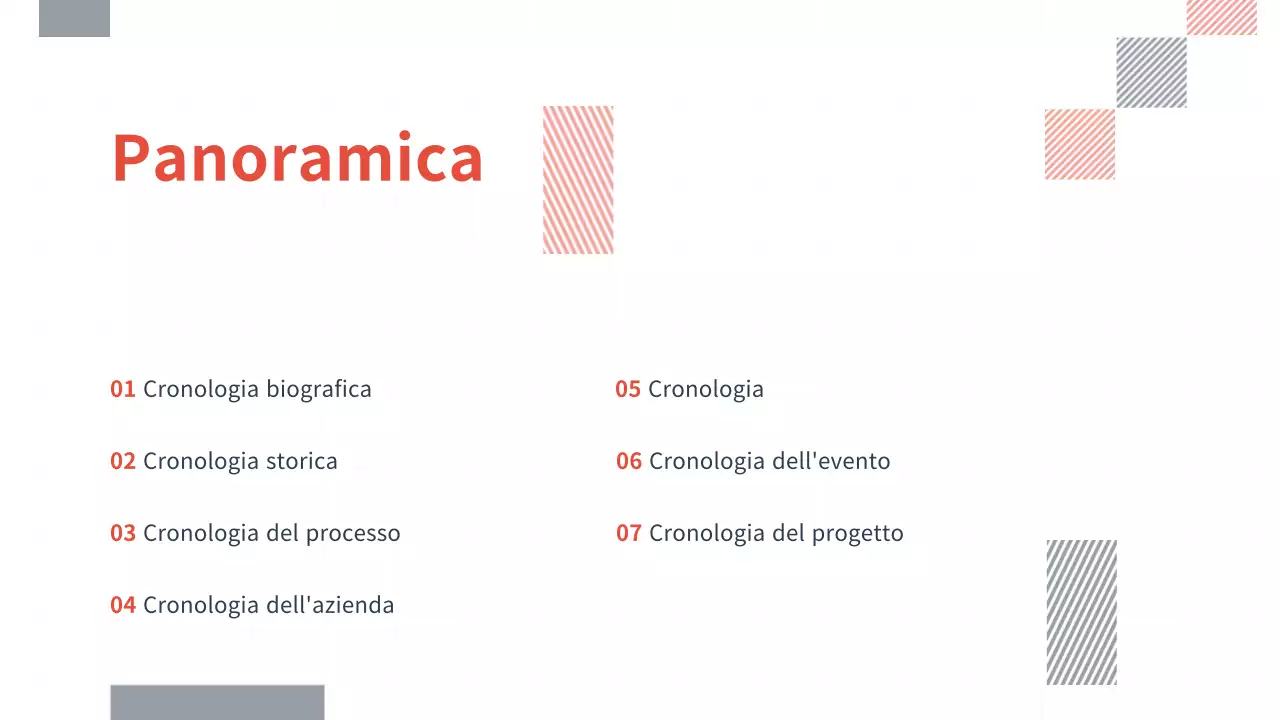 Panoramica

01 Cronologia biografica

02 Cronologia storica

03 Cronologia del processo

04 Cronologia dell'azienda

05 Cronologia

06 Cronologia dell'evento

07 Cronologia del progetto